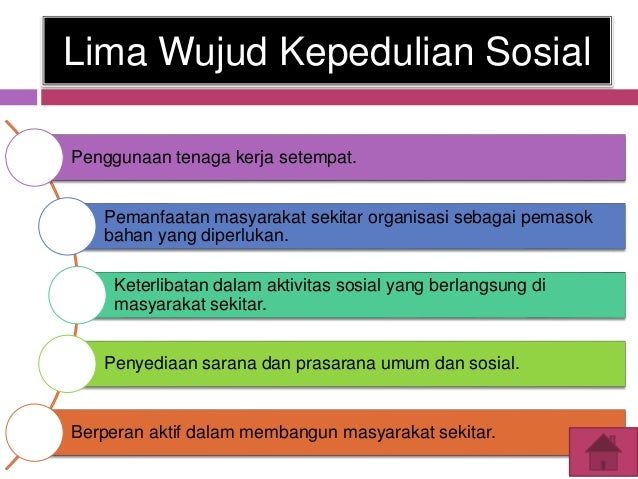 Lima Wujud Kepedulian Sosial

Penggunaan tenaga kerja setempat.

Pemanfaatan masyarakat sekitar organisasi sebagai pemasok bahan yang diperlukan.

Keterlibatan dalam aktivitas sosial yang berlangsung di masyarakat sekitar.

Penyediaan sarana dan prasarana umum dan sosial.

Berperan aktif dalam membangun masyarakat sekitar.